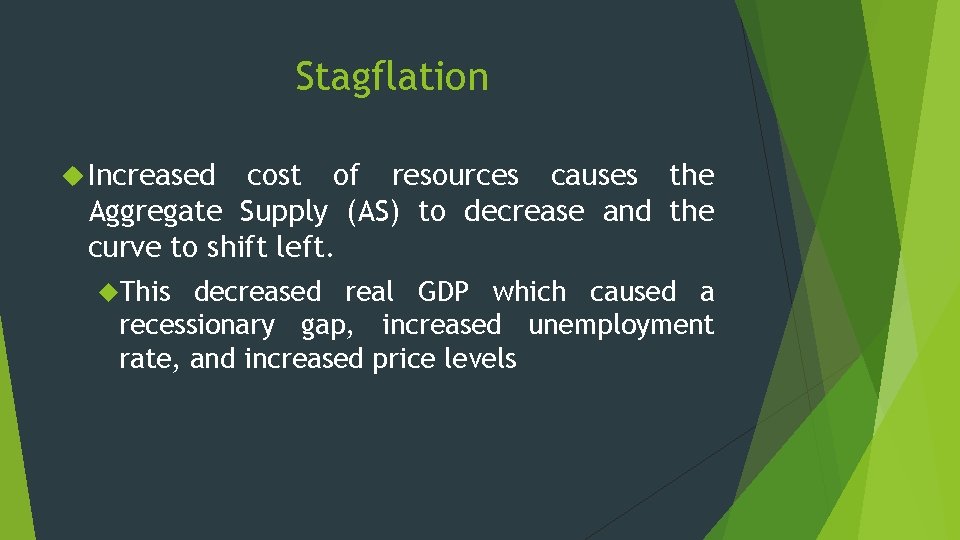 Stagflation

Increased cost of resources causes the Aggregate Supply (AS) to decrease and the curve to shift left.

This decreased real GDP which caused a recessionary gap, increased unemployment rate, and increased price levels